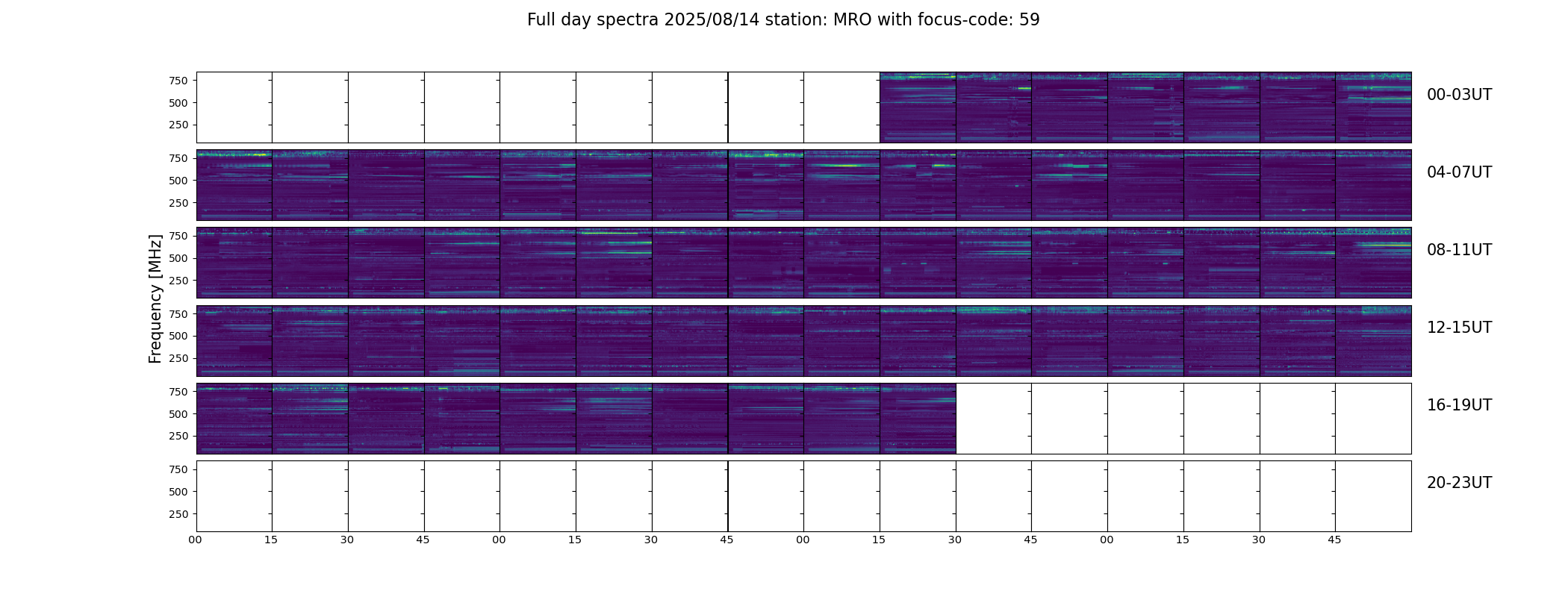 Full day spectra 2025/08/14 station: MRO with focus-code: 59

Frequency [MHz]

750
500
250
00-03UT

750
500
250
04-07UT

750
500
250
08-11UT

750
500
250
12-15UT

750
500
250
16-19UT

750
500
250
20-23UT

00 15 30 45 00 15 30 45 00 15 30 45 00 15 30 45